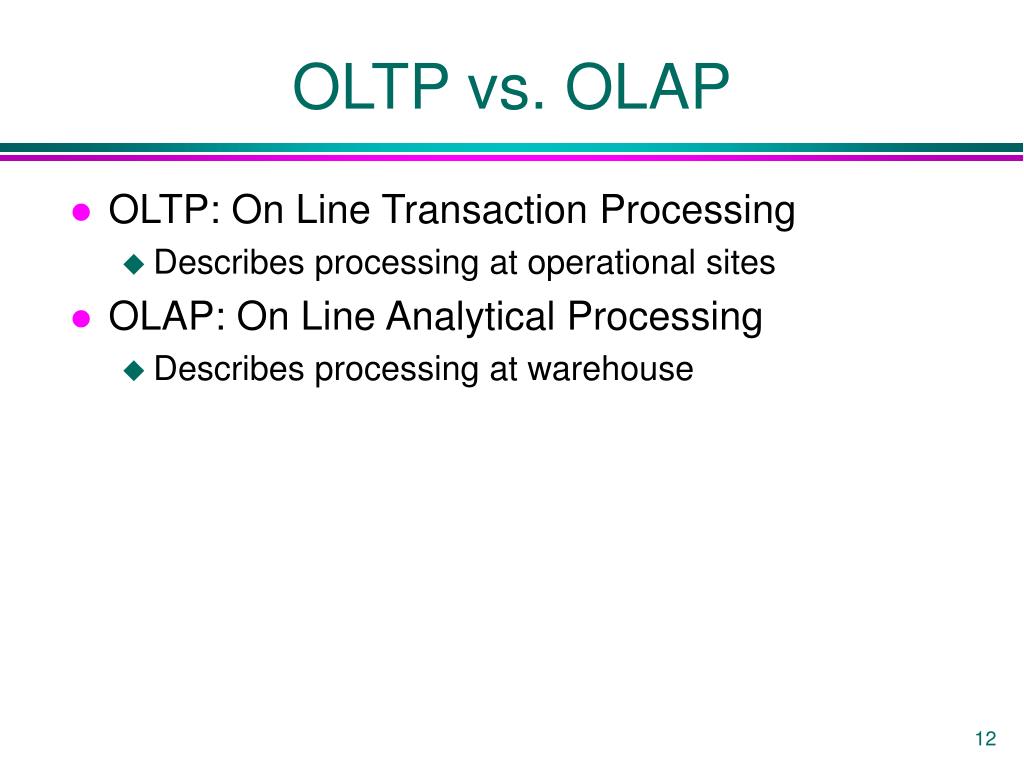 OLTP vs. OLAP

- OLTP: On Line Transaction Processing
  - Describes processing at operational sites
- OLAP: On Line Analytical Processing
  - Describes processing at warehouse

12